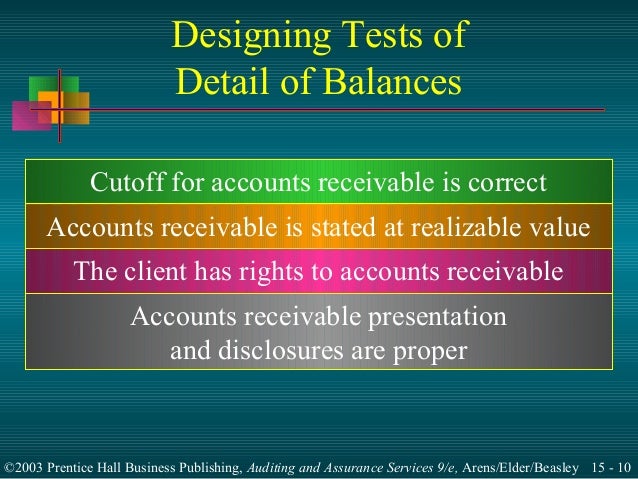 Designing Tests of Detail of Balances

Cutoff for accounts receivable is correct

Accounts receivable is stated at realizable value

The client has rights to accounts receivable

Accounts receivable presentation and disclosures are proper

©2003 Prentice Hall Business Publishing, Auditing and Assurance Services 9/e, Arens/Elder/Beasley 15 - 10